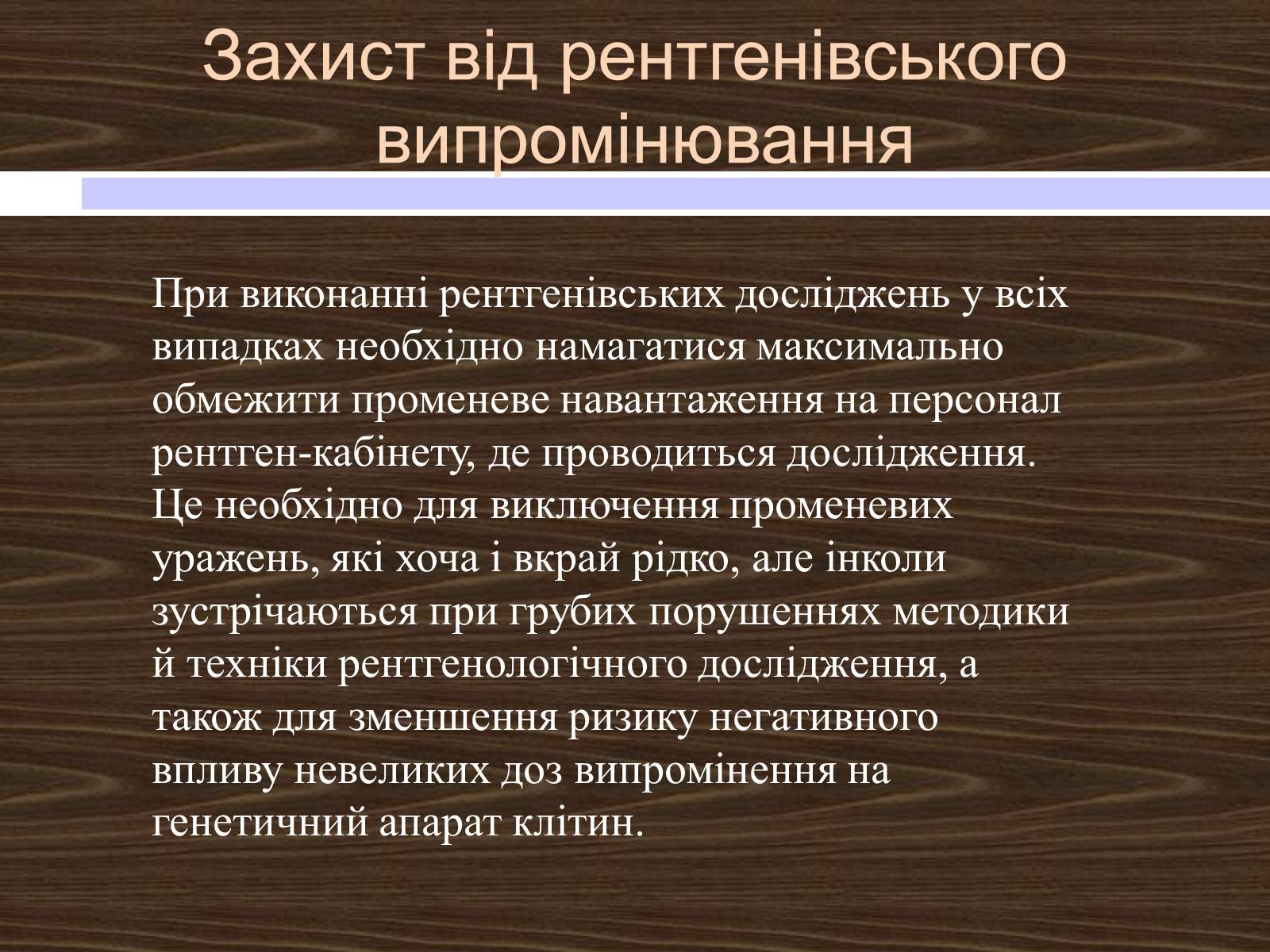 Захист від рентгенівського випромінювання

При виконанні рентгенівських досліджень у всіх випадках необхідно намагатися максимально обмежити променеве навантаження на персонал рентген-кабінету, де проводиться дослідження. Це необхідно для виключення променевих уражень, які хоча і вкрай рідко, але інколи зустрічаються при грубих порушеннях методики й техніки рентгенологічного дослідження, а також для зменшення ризику негативного впливу невеликих доз випромінення на генетичний апарат клітин.